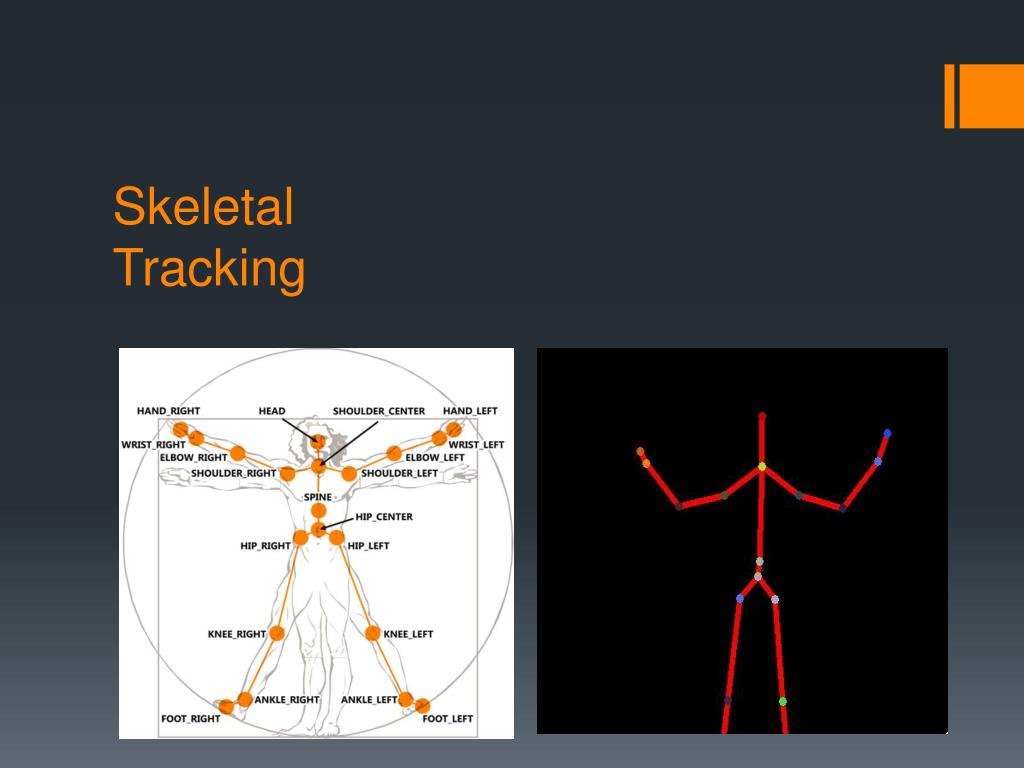 Skeletal Tracking

HAND_RIGHT
HEAD
SHOULDER_CENTER
HAND_LEFT
WRIST_RIGHT
WRIST_LEFT
ELBOW_RIGHT
ELBOW_LEFT
SHOULDER_RIGHT
SHOULDER_LEFT
SPINE
HIP_CENTER
HIP_RIGHT
HIP_LEFT
KNEE_RIGHT
KNEE_LEFT
ANKLE_RIGHT
ANKLE_LEFT
FOOT_RIGHT
FOOT_LEFT